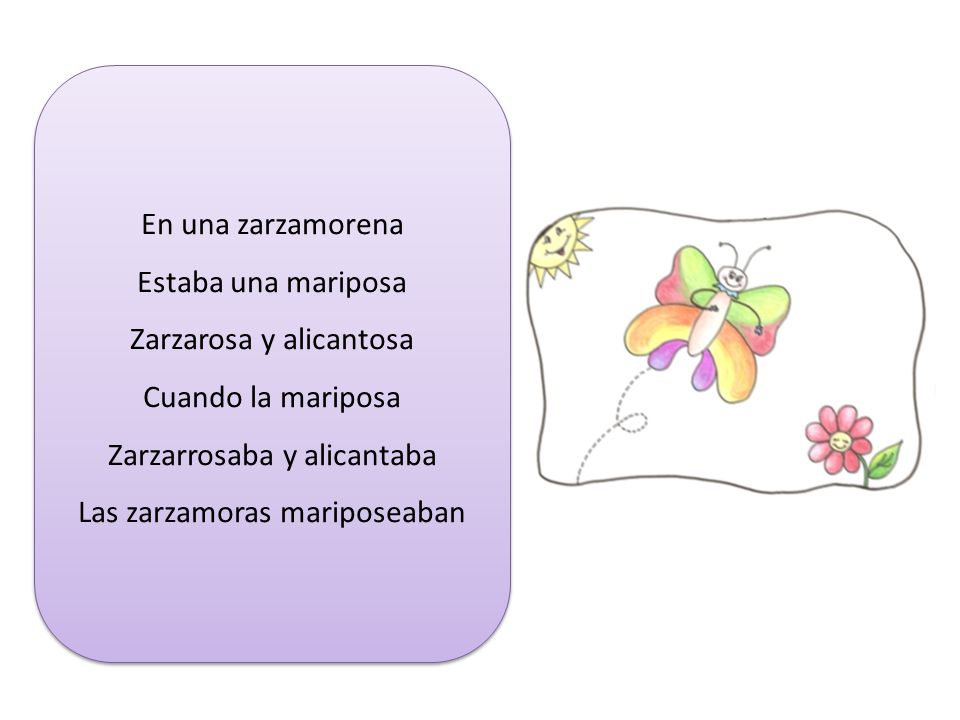 En una zarzamorena
Estaba una mariposa
Zarzarosa y alicantosa
Cuando la mariposa
Zarzarrosaba y alicantaba
Las zarzamoras mariposeaban